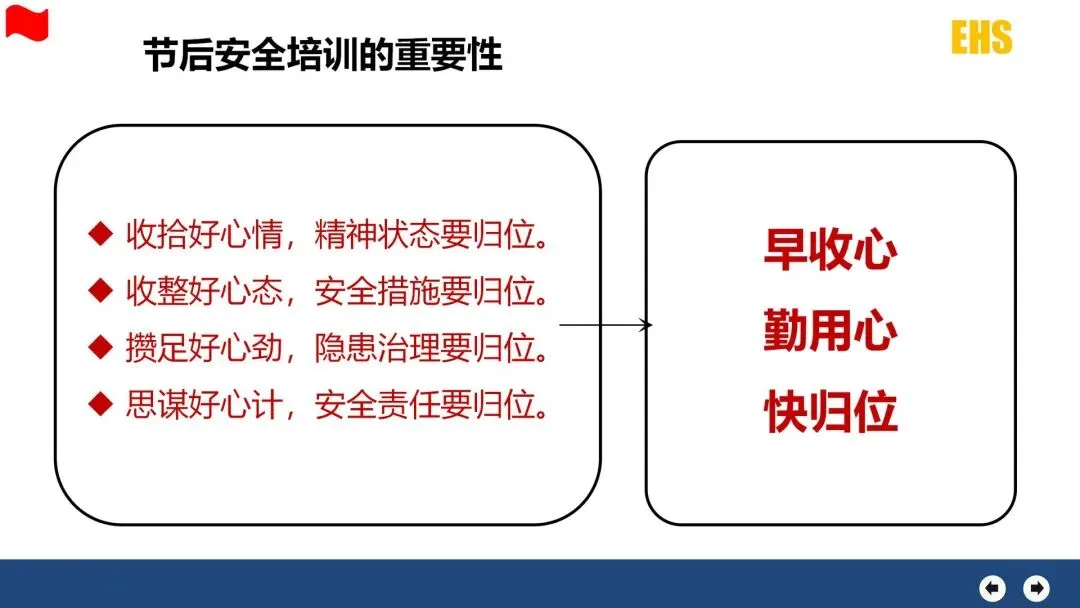 节后安全培训的重要性

EHS

◆ 收拾好心情，精神状态要归位。
◆ 收整好心态，安全措施要归位。
◆ 攒足好心劲，隐患治理要归位。
◆ 思谋好心计，安全责任要归位。

早收心
勤用心
快归位